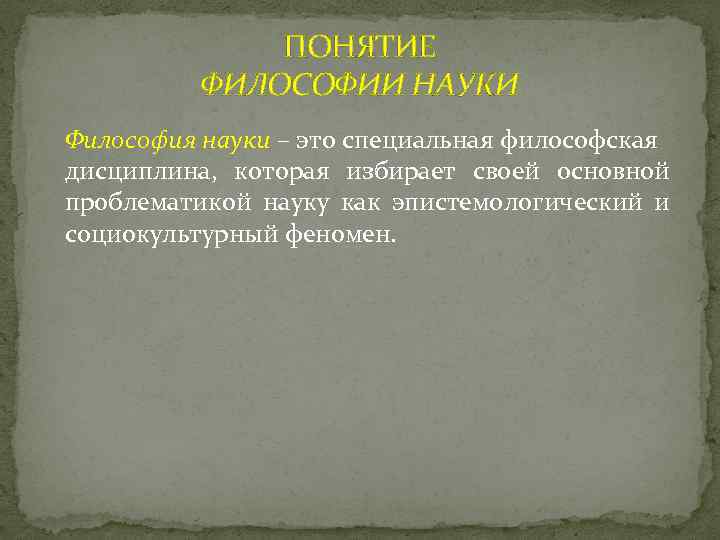 ПОНЯТИЕ
ФИЛОСОФИИ НАУКИ

Философия науки – это специальная философская дисциплина, которая избирает своей основной проблематикой науку как эпистемологический и социокультурный феномен.